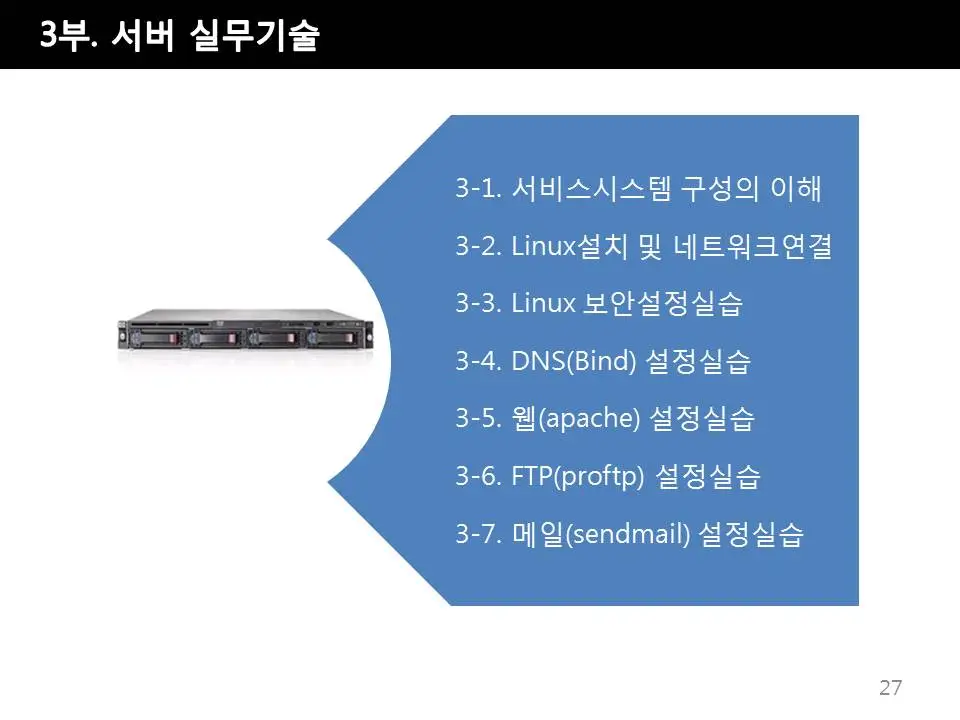 3부. 서버 실무기술

3-1. 서비스시스템 구성의 이해

3-2. Linux설치 및 네트워크연결

3-3. Linux 보안설정실습

3-4. DNS(Bind) 설정실습

3-5. 웹(apache) 설정실습

3-6. FTP(proftp) 설정실습

3-7. 메일(sendmail) 설정실습

27